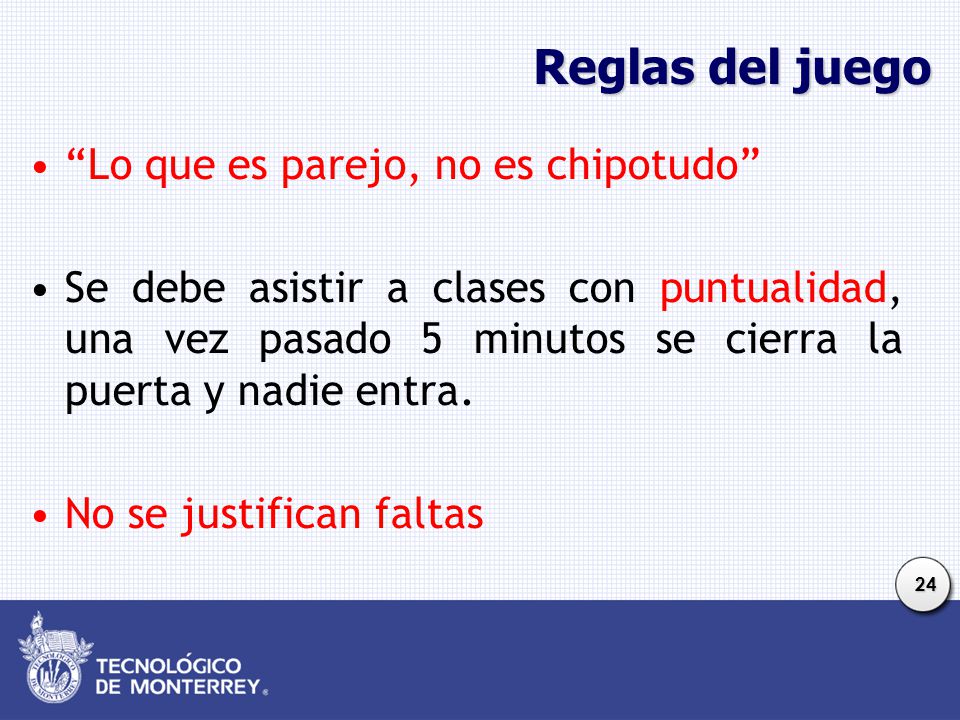 Reglas del juego

• “Lo que es parejo, no es chipotudo”

• Se debe asistir a clases con puntualidad, una vez pasado 5 minutos se cierra la puerta y nadie entra.

• No se justifican faltas

24

TECNOLÓGICO DE MONTERREY®